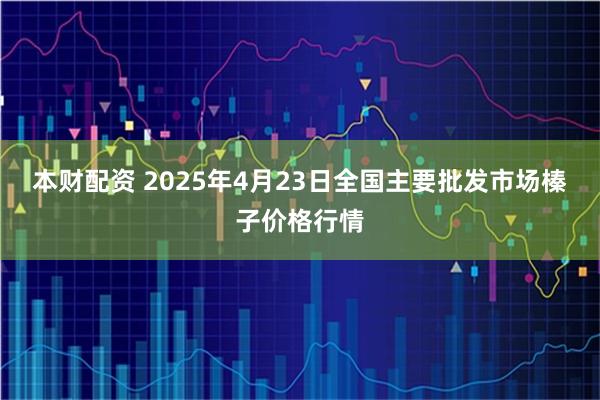 本财配资 2025年4月23日全国主要批发市场榛子价格行情